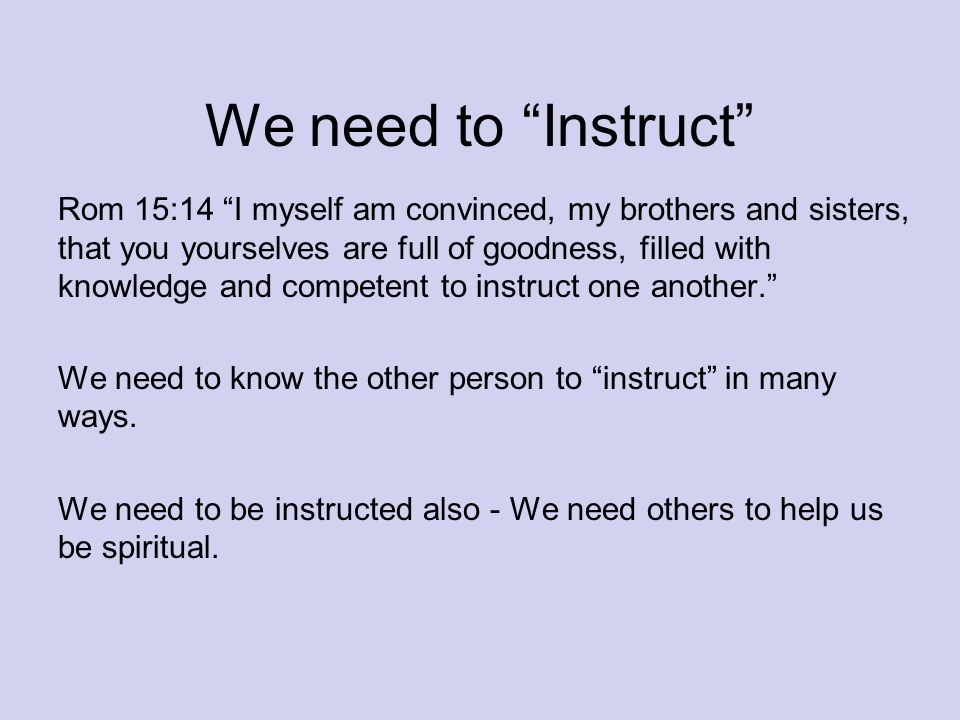 We need to “Instruct”

Rom 15:14 “I myself am convinced, my brothers and sisters, that you yourselves are full of goodness, filled with knowledge and competent to instruct one another.”

We need to know the other person to “instruct” in many ways.

We need to be instructed also - We need others to help us be spiritual.